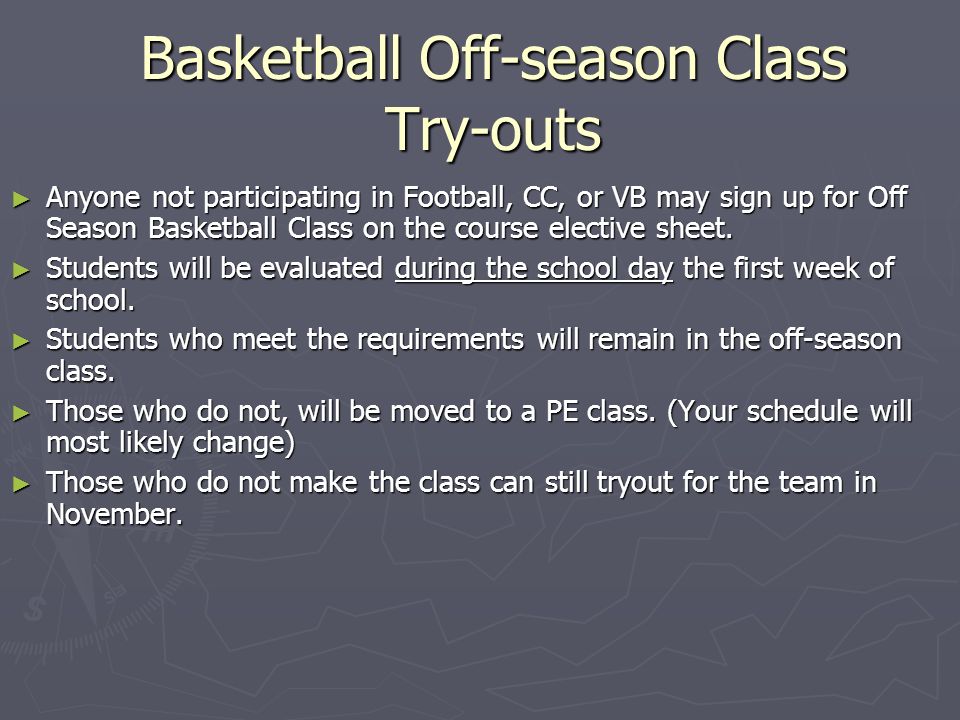 Basketball Off-season Class Try-outs

► Anyone not participating in Football, CC, or VB may sign up for Off Season Basketball Class on the course elective sheet.

► Students will be evaluated during the school day the first week of school.

► Students who meet the requirements will remain in the off-season class.

► Those who do not, will be moved to a PE class. (Your schedule will most likely change)

► Those who do not make the class can still tryout for the team in November.